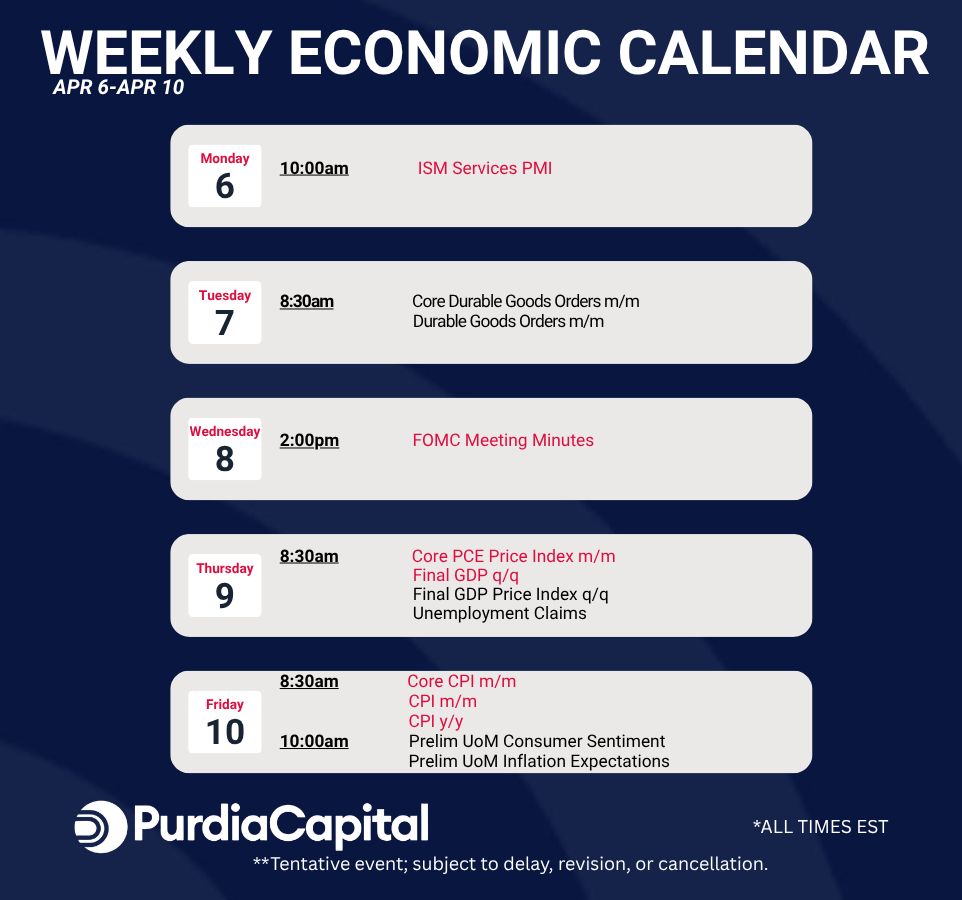 WEEKLY ECONOMIC CALENDAR
APR 6-APR 10

Monday
6
10:00am
ISM Services PMI

Tuesday
7
8:30am
Core Durable Goods Orders m/m
Durable Goods Orders m/m

Wednesday
8
2:00pm
FOMC Meeting Minutes

Thursday
9
8:30am
Core PCE Price Index m/m
Final GDP q/q
Final GDP Price Index q/q
Unemployment Claims

Friday
10
8:30am
Core CPI m/m
CPI m/m
CPI y/y
10:00am
Prelim UoM Consumer Sentiment
Prelim UoM Inflation Expectations

PurdiaCapital

*ALL TIMES EST

**Tentative event; subject to delay, revision, or cancellation.